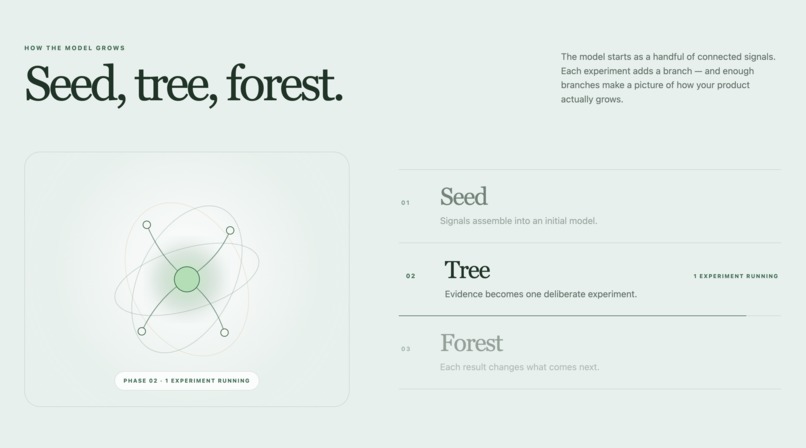 HOW THE MODEL GROWS

Seed, tree, forest.

The model starts as a handful of connected signals. Each experiment adds a branch — and enough branches make a picture of how your product actually grows.

PHASE 02 · 1 EXPERIMENT RUNNING

01 Seed
Signals assemble into an initial model.

02 Tree
1 EXPERIMENT RUNNING
Evidence becomes one deliberate experiment.

03 Forest
Each result changes what comes next.